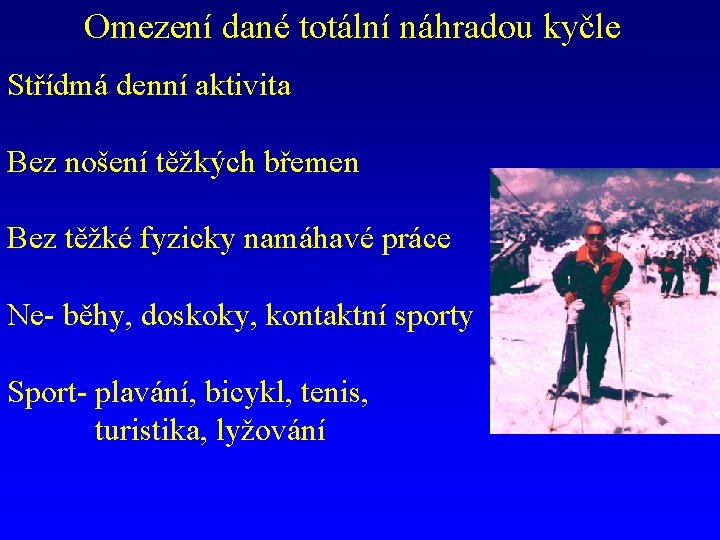 Omezení dané totální náhradou kyčle

Střídmá denní aktivita

Bez nošení těžkých břemen

Bez těžké fyzicky namáhavé práce

Ne- běhy, doskoky, kontaktní sporty

Sport- plavání, bicykl, tenis, turistika, lyžování